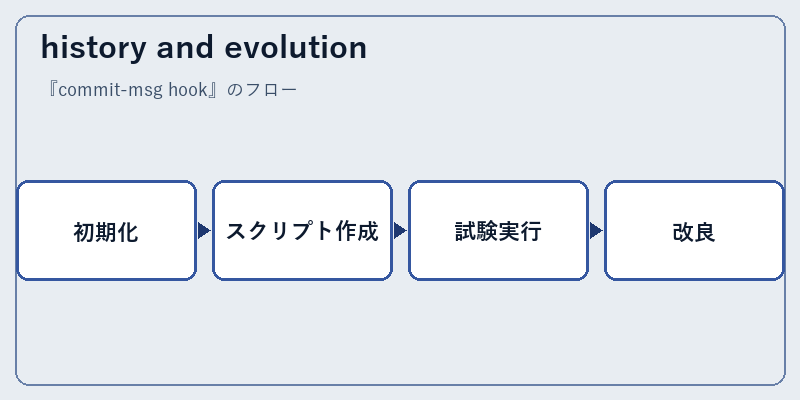 history and evolution

『commit-msg hook』のフロー

初期化

スクリプト作成

試験実行

改良